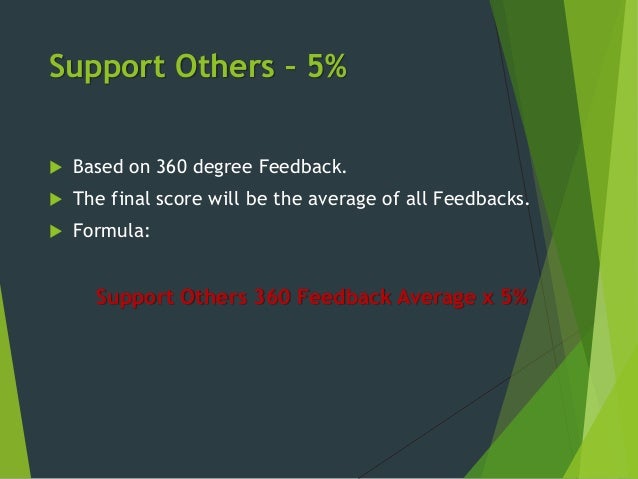 Support Others - 5%

Based on 360 degree Feedback.

The final score will be the average of all Feedbacks.

Formula:

Support Others 360 Feedback Average x 5%